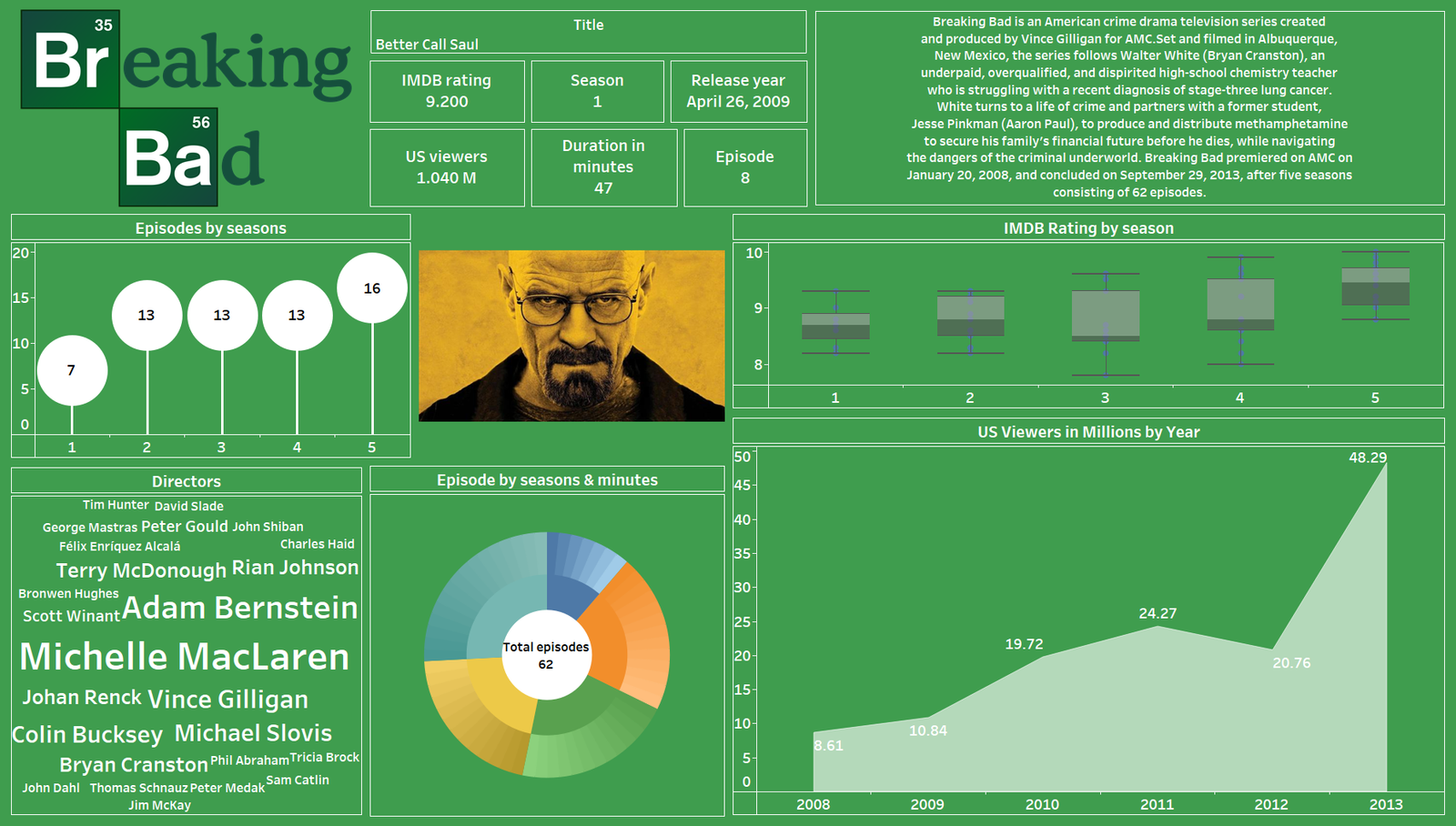 35
Br
eaking
56
Ba
d

Title
Better Call Saul

IMDB rating
9.200

Season
1

Release year
April 26, 2009

US viewers
1.040 M

Duration in minutes
47

Episode
8

Breaking Bad is an American crime drama television series created and produced by Vince Gilligan for AMC.Set and filmed in Albuquerque, New Mexico, the series follows Walter White (Bryan Cranston), an underpaid, overqualified, and dispirited high-school chemistry teacher who is struggling with a recent diagnosis of stage-three lung cancer. White turns to a life of crime and partners with a former student, Jesse Pinkman (Aaron Paul), to produce and distribute methamphetamine to secure his family's financial future before he dies, while navigating the dangers of the criminal underworld. Breaking Bad premiered on AMC on January 20, 2008, and concluded on September 29, 2013, after five seasons consisting of 62 episodes.

Episodes by seasons
20
15
10
5
0
7
13
13
13
16
1
2
3
4
5

IMDB Rating by season
10
9
8
1
2
3
4
5

US Viewers in Millions by Year
50
45
40
35
30
25
20
15
10
5
0
8.61
10.84
19.72
24.27
20.76
48.29
2008
2009
2010
2011
2012
2013

Directors
Tim Hunter David Slade
George Mastras Peter Gould John Shiban
Félix Enríquez Alcalá
Charles Haid
Terry McDonough Rian Johnson
Bronwen Hughes
Scott Winant Adam Bernstein
Michelle MacLaren
Johan Renck Vince Gilligan
Colin Bucksey Michael Slovis
Bryan Cranston Phil Abraham Tricia Brock
John Dahl Thomas Schnauz Peter Medak Sam Catlin
Jim McKay

Episode by seasons & minutes
Total episodes
62